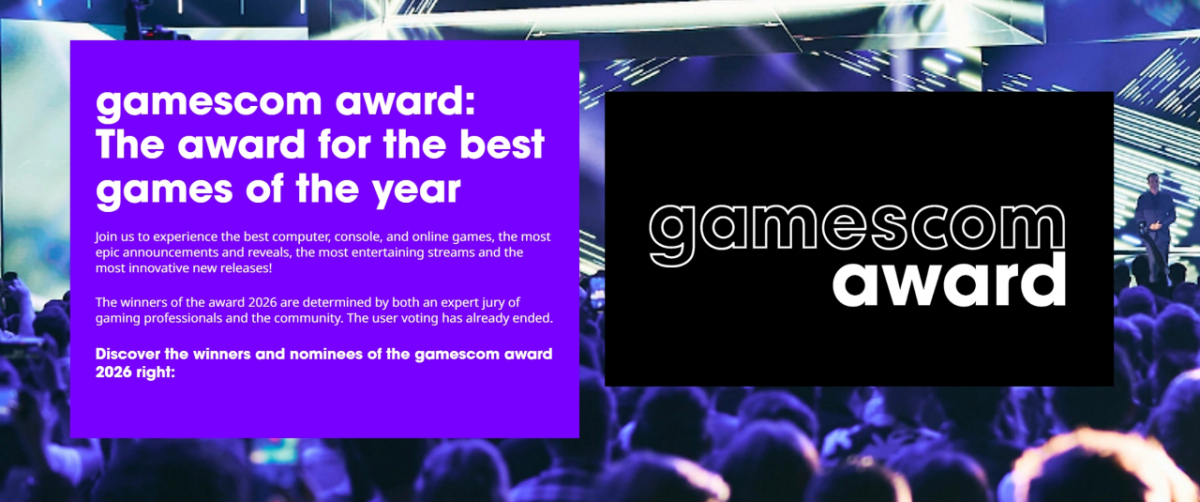 gamescom award: The award for the best games of the year

Join us to experience the best computer, console, and online games, the most epic announcements and reveals, the most entertaining streams and the most innovative new releases!

The winners of the award 2026 are determined by both an expert jury of gaming professionals and the community. The user voting has already ended.

Discover the winners and nominees of the gamescom award 2026 right:

gamescom award